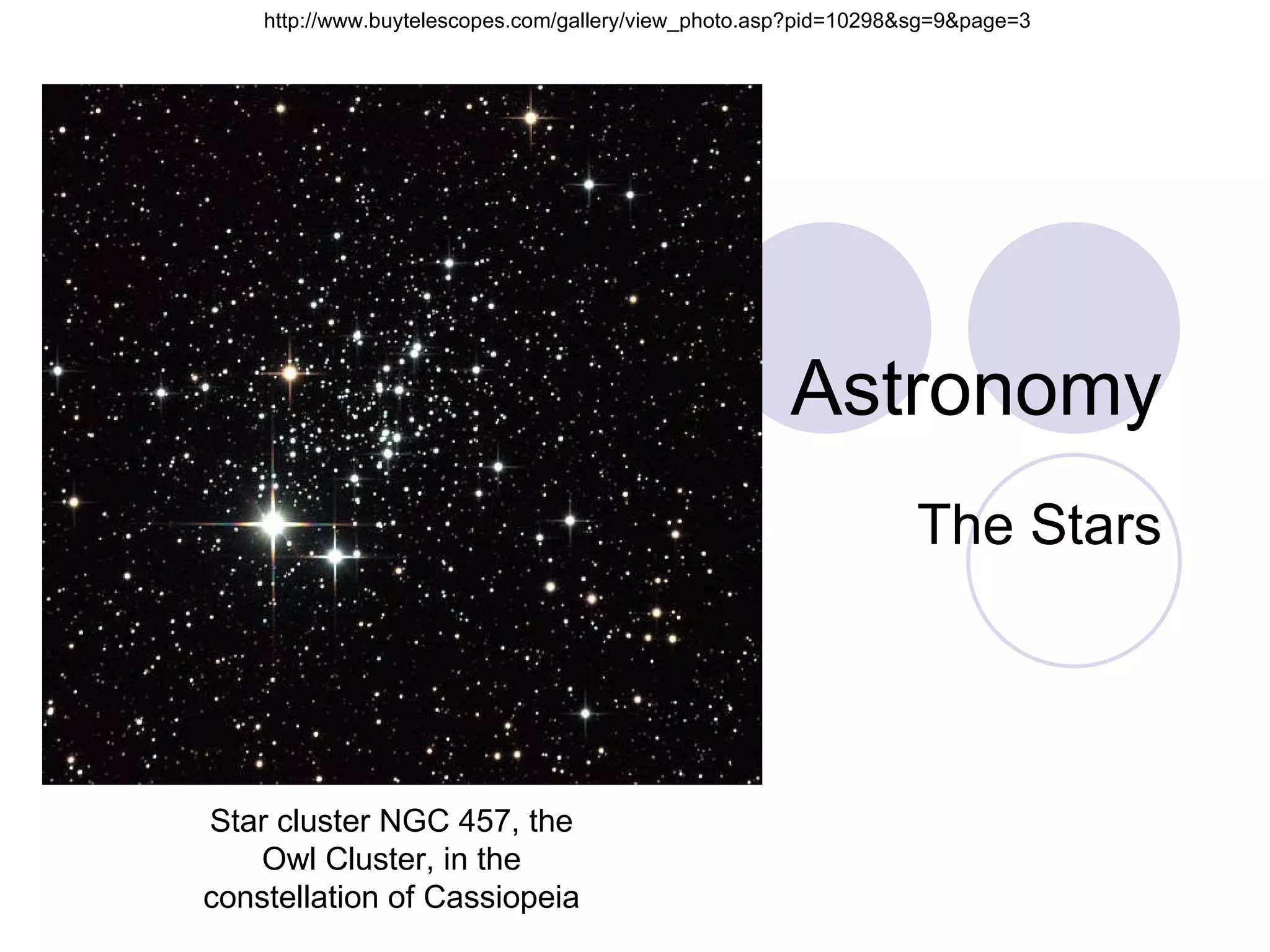 http://www.buytelescopes.com/gallery/view_photo.asp?pid=10298&sg=9&page=3

Astronomy

The Stars

Star cluster NGC 457, the Owl Cluster, in the constellation of Cassiopeia